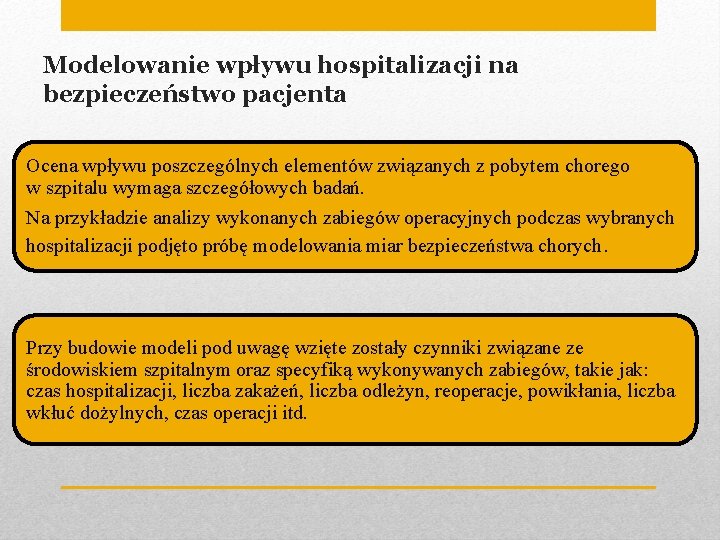 Modelowanie wpływu hospitalizacji na bezpieczeństwo pacjenta

Ocena wpływu poszczególnych elementów związanych z pobytem chorego w szpitalu wymaga szczegółowych badań.

Na przykładzie analizy wykonanych zabiegów operacyjnych podczas wybranych hospitalizacji podjęto próbę modelowania miar bezpieczeństwa chorych.

Przy budowie modeli pod uwagę wzięte zostały czynniki związane ze środowiskiem szpitalnym oraz specyfiką wykonywanych zabiegów, takie jak: czas hospitalizacji, liczba zakażeń, liczba odleżyn, reoperacje, powikłania, liczba wkłuć dożylnych, czas operacji itd.